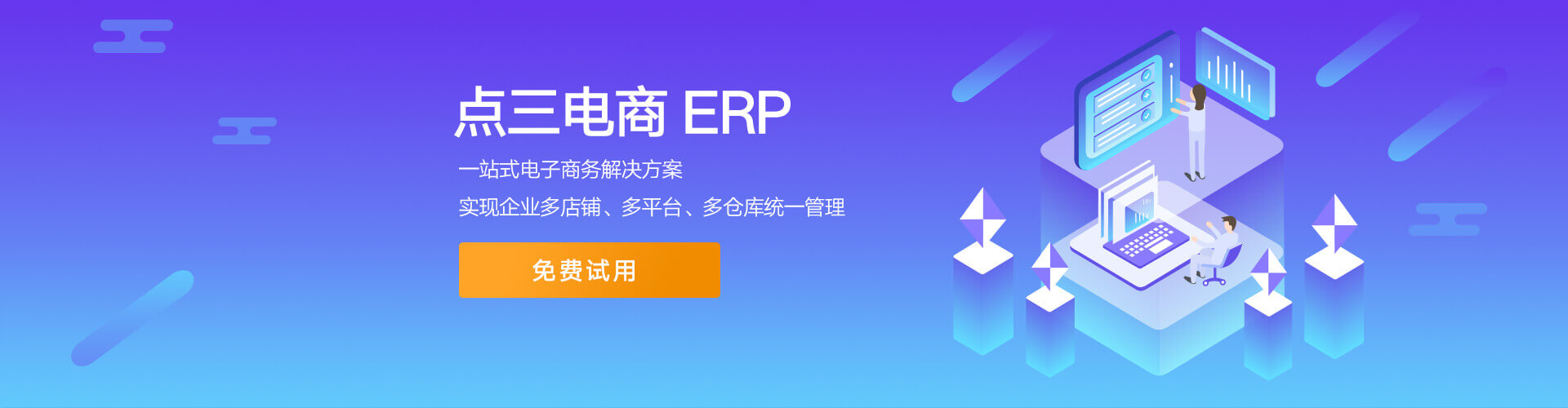 点三电商 ERP

一站式电子商务解决方案

实现企业多店铺、多平台、多仓库统一管理

免费试用